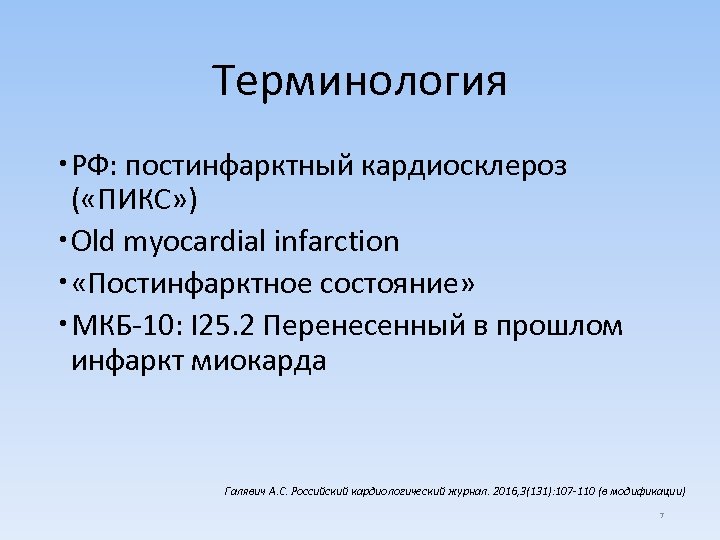 Терминология

• РФ: постинфарктный кардиосклероз («ПИКС»)

• Old myocardial infarction

• «Постинфарктное состояние»

• МКБ-10: I25.2 Перенесенный в прошлом инфаркт миокарда

Галявич А.С. Российский кардиологический журнал. 2016,3(131):107-110 (в модификации)

7